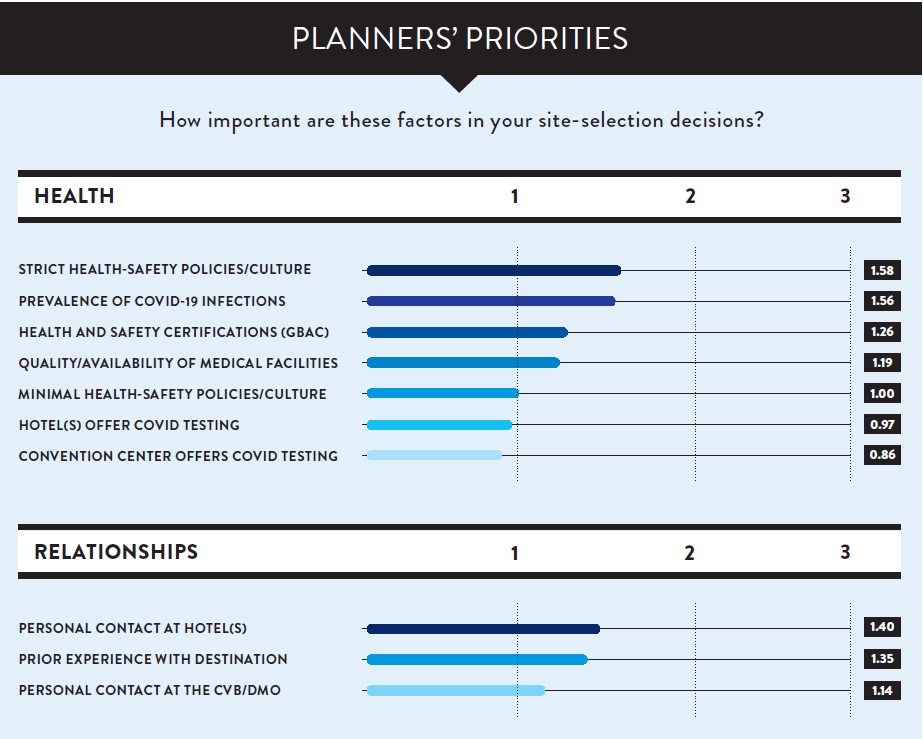 PLANNERS' PRIORITIES

How important are these factors in your site-selection decisions?

| HEALTH | 1 | 2 | 3 |
|---|---|---|---|
| STRICT HEALTH-SAFETY POLICIES/CULTURE | | | 1.58 |
| PREVALENCE OF COVID-19 INFECTIONS | | | 1.56 |
| HEALTH AND SAFETY CERTIFICATIONS (GBAC) | | | 1.26 |
| QUALITY/AVAILABILITY OF MEDICAL FACILITIES | | | 1.19 |
| MINIMAL HEALTH-SAFETY POLICIES/CULTURE | | | 1.00 |
| HOTEL(S) OFFER COVID TESTING | | | 0.97 |
| CONVENTION CENTER OFFERS COVID TESTING | | | 0.86 |

| RELATIONSHIPS | 1 | 2 | 3 |
|---|---|---|---|
| PERSONAL CONTACT AT HOTEL(S) | | | 1.40 |
| PRIOR EXPERIENCE WITH DESTINATION | | | 1.35 |
| PERSONAL CONTACT AT THE CVB/DMO | | | 1.14 |